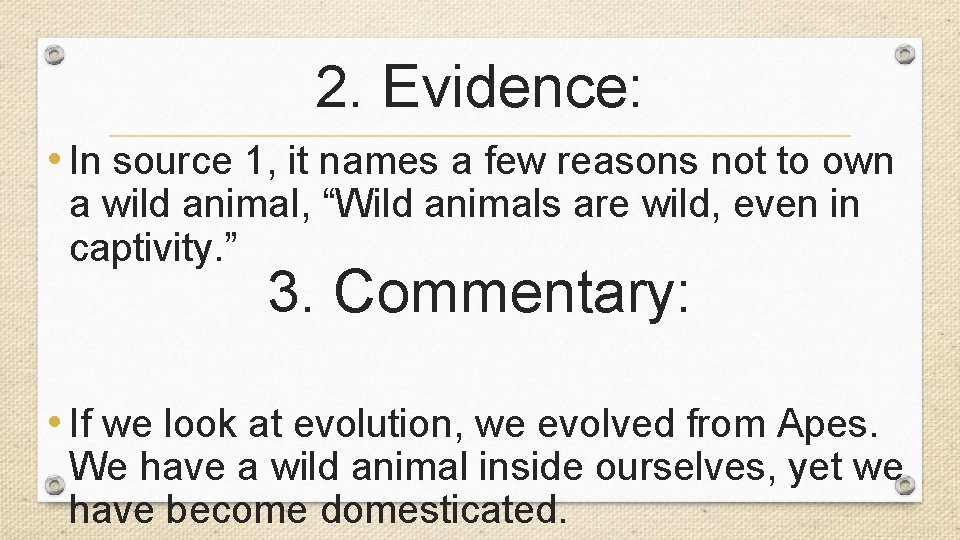 2. Evidence:

• In source 1, it names a few reasons not to own a wild animal, “Wild animals are wild, even in captivity.”

3. Commentary:

• If we look at evolution, we evolved from Apes. We have a wild animal inside ourselves, yet we have become domesticated.